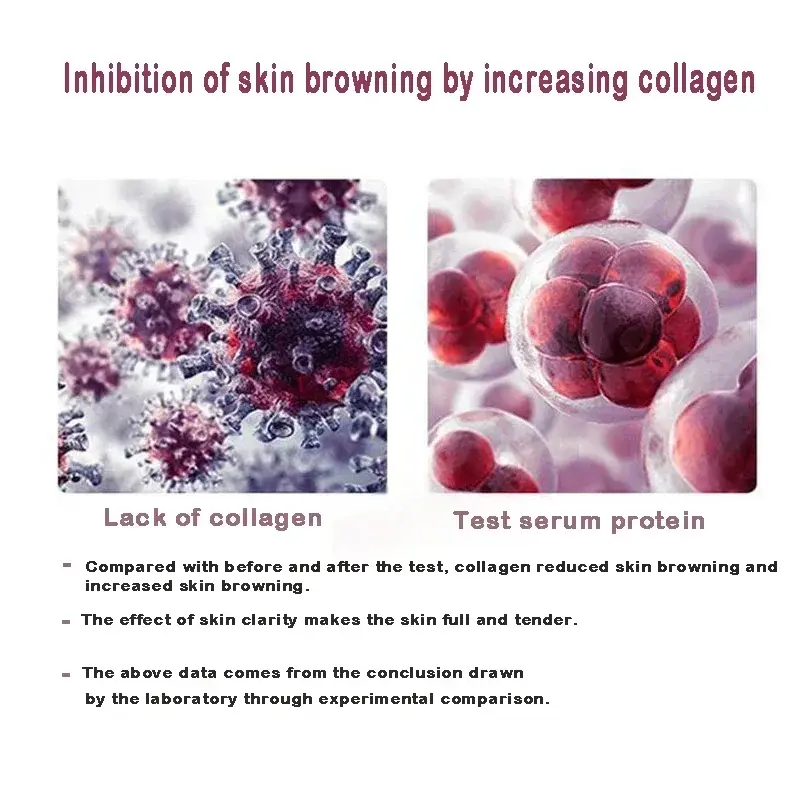 Inhibition of skin browning by increasing collagen

Lack of collagen

Test serum protein

- Compared with before and after the test, collagen reduced skin browning and increased skin browning.

- The effect of skin clarity makes the skin full and tender.

- The above data comes from the conclusion drawn by the laboratory through experimental comparison.